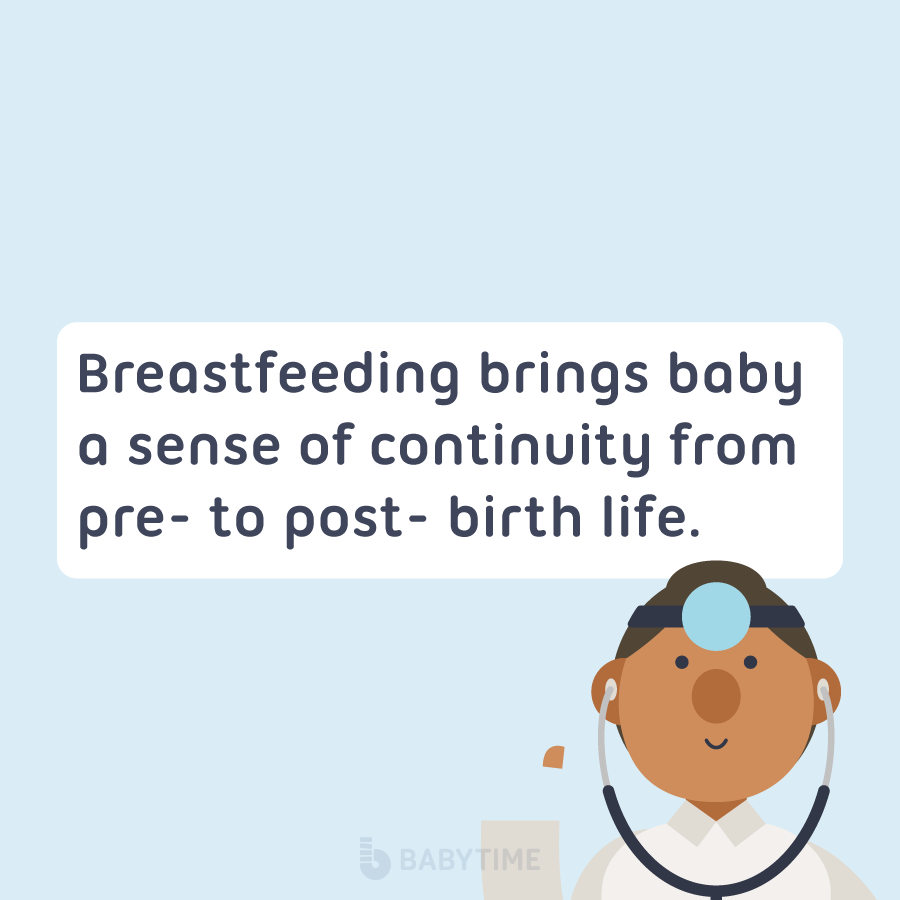 Breastfeeding brings baby a sense of continuity from pre- to post- birth life.

BABYTIME